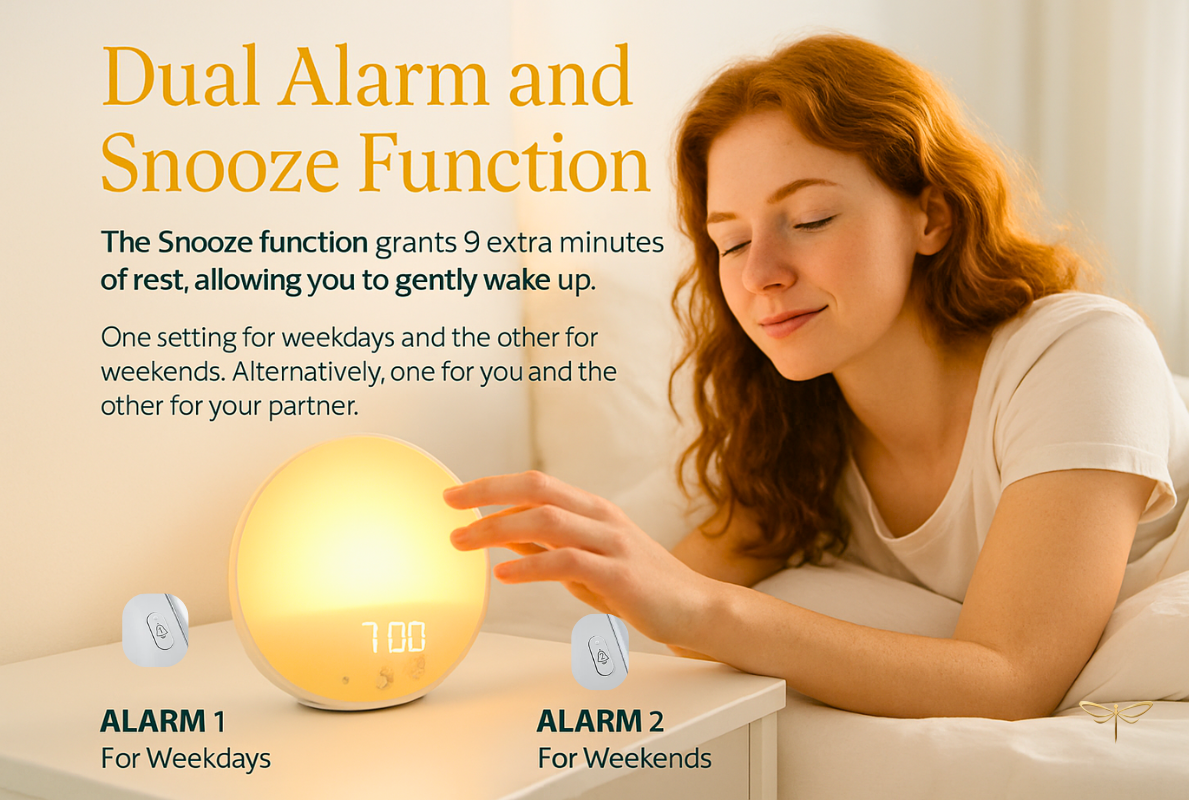 Dual Alarm and Snooze Function

The Snooze function grants 9 extra minutes of rest, allowing you to gently wake up.

One setting for weekdays and the other for weekends. Alternatively, one for you and the other for your partner.

7:00

ALARM 1
For Weekdays

ALARM 2
For Weekends